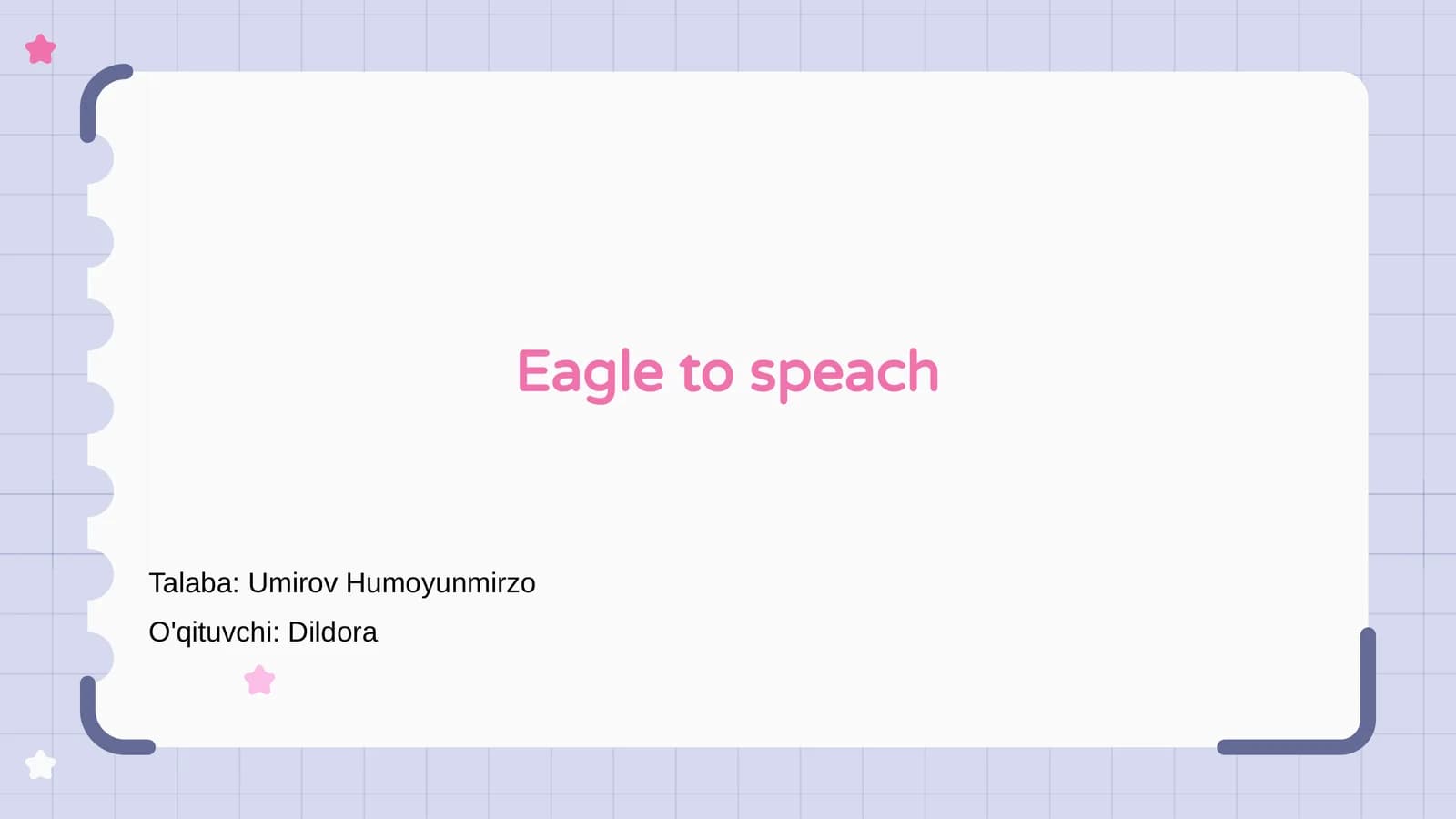 Eagle to speach

Talaba: Umirov Humoyunmirzo

O'qituvchi: Dildora